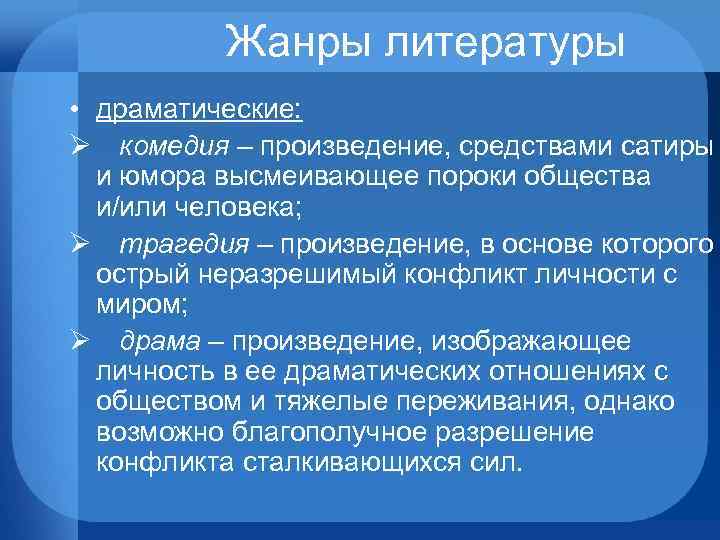 Жанры литературы

• драматические:

➢ комедия – произведение, средствами сатиры и юмора высмеивающее пороки общества и/или человека;

➢ трагедия – произведение, в основе которого острый неразрешимый конфликт личности с миром;

➢ драма – произведение, изображающее личность в ее драматических отношениях с обществом и тяжелые переживания, однако возможно благополучное разрешение конфликта сталкивающихся сил.